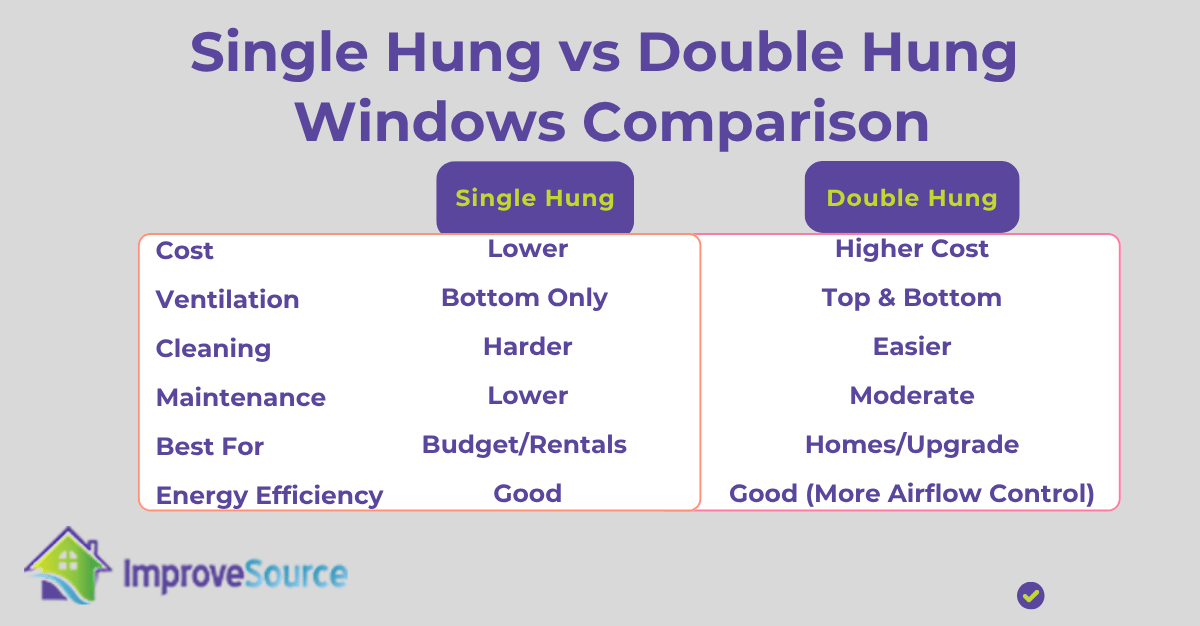 Single Hung vs Double Hung Windows Comparison

| | Single Hung | Double Hung |
|---|---|---|
| Cost | Lower | Higher Cost |
| Ventilation | Bottom Only | Top & Bottom |
| Cleaning | Harder | Easier |
| Maintenance | Lower | Moderate |
| Best For | Budget/Rentals | Homes/Upgrade |
| Energy Efficiency | Good | Good (More Airflow Control) |

ImproveSource